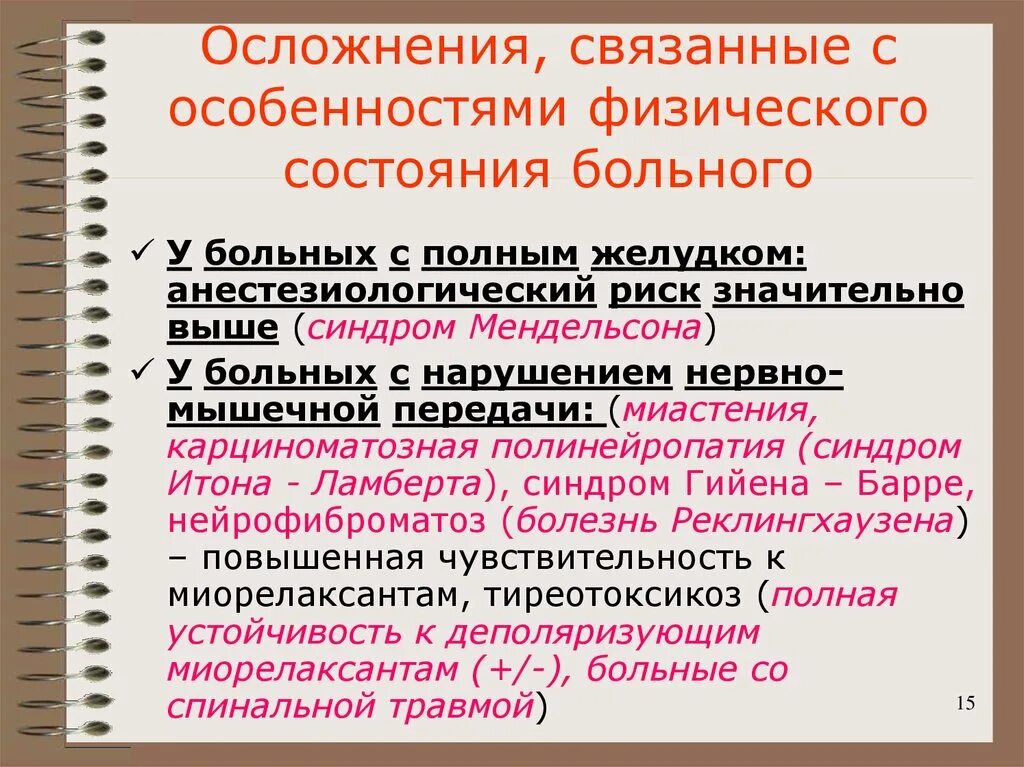 Осложнения, связанные с особенностями физического состояния больного

✓ У больных с полным желудком: анестезиологический риск значительно выше (синдром Мендельсона)

✓ У больных с нарушением нервно-мышечной передачи: (миастения, карциноматозная полинейропатия (синдром Итона - Ламберта), синдром Гийена – Барре, нейрофиброматоз (болезнь Реклингхаузена) – повышенная чувствительность к миорелаксантам, тиреотоксикоз (полная устойчивость к деполяризующим миорелаксантам (+/-), больные со спинальной травмой)

15